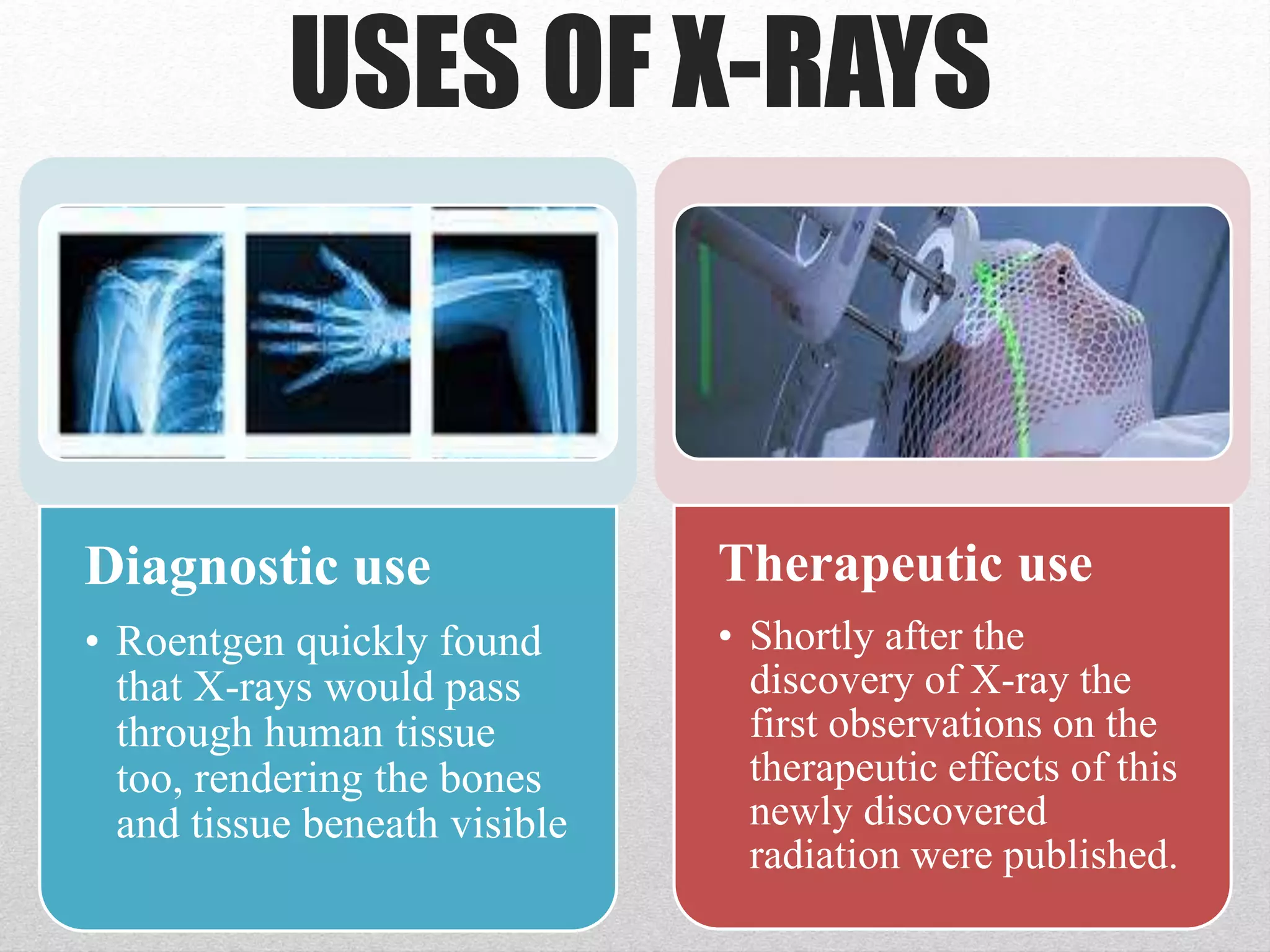 USES OF X-RAYS

Diagnostic use

• Roentgen quickly found that X-rays would pass through human tissue too, rendering the bones and tissue beneath visible

Therapeutic use

• Shortly after the discovery of X-ray the first observations on the therapeutic effects of this newly discovered radiation were published.